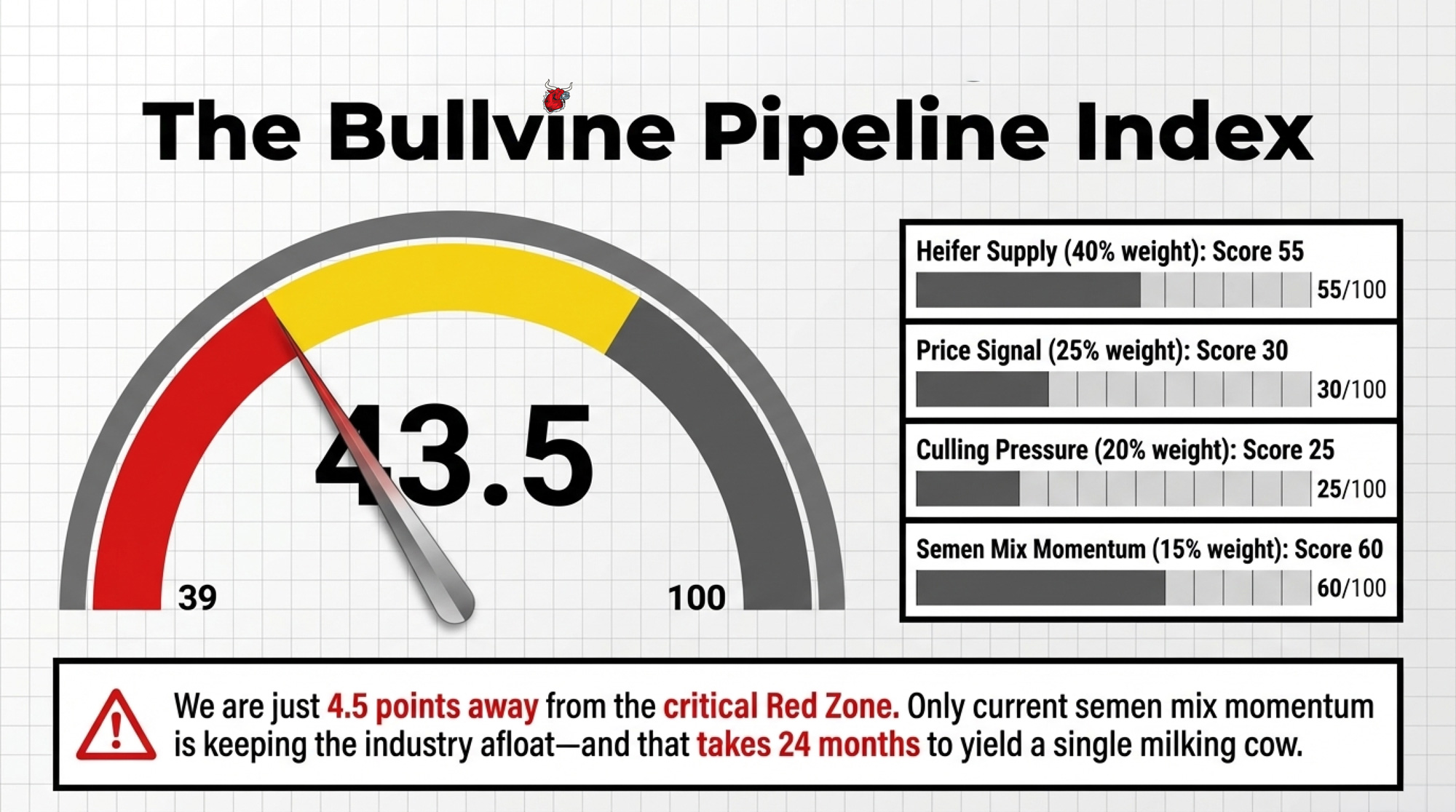 The Bullvine Pipeline Index

43.5

39

100

Heifer Supply (40% weight): Score 55

55/100

Price Signal (25% weight): Score 30

30/100

Culling Pressure (20% weight): Score 25

25/100

Semen Mix Momentum (15% weight): Score 60

60/100

We are just 4.5 points away from the critical Red Zone. Only current semen mix momentum is keeping the industry afloat—and that takes 24 months to yield a single milking cow.